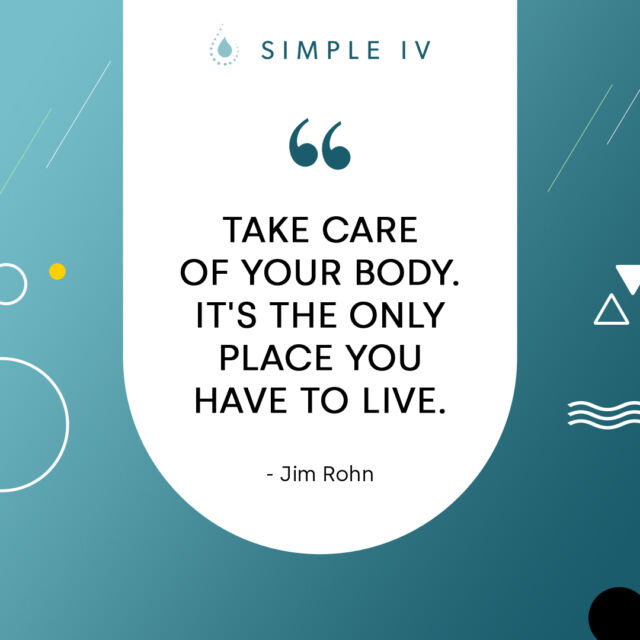 SIMPLE IV

“

TAKE CARE OF YOUR BODY. IT'S THE ONLY PLACE YOU HAVE TO LIVE.

- Jim Rohn